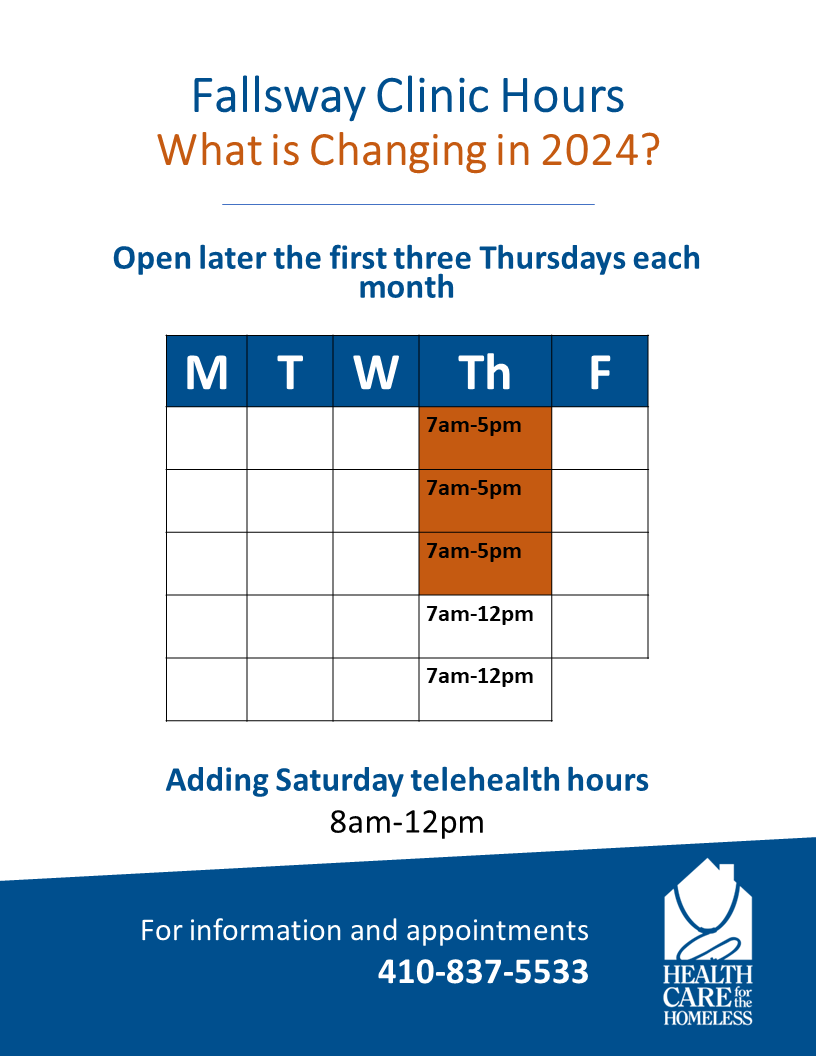 Fallsway Clinic Hours
What is Changing in 2024?

Open later the first three Thursdays each month

| M | T | W | Th | F |
|---|---|---|---|---|
| | | | 7am-5pm | |
| | | | 7am-5pm | |
| | | | 7am-5pm | |
| | | | 7am-12pm | |
| | | | 7am-12pm | |

Adding Saturday telehealth hours
8am-12pm

For information and appointments
410-837-5533

HEALTH CARE for the HOMELESS